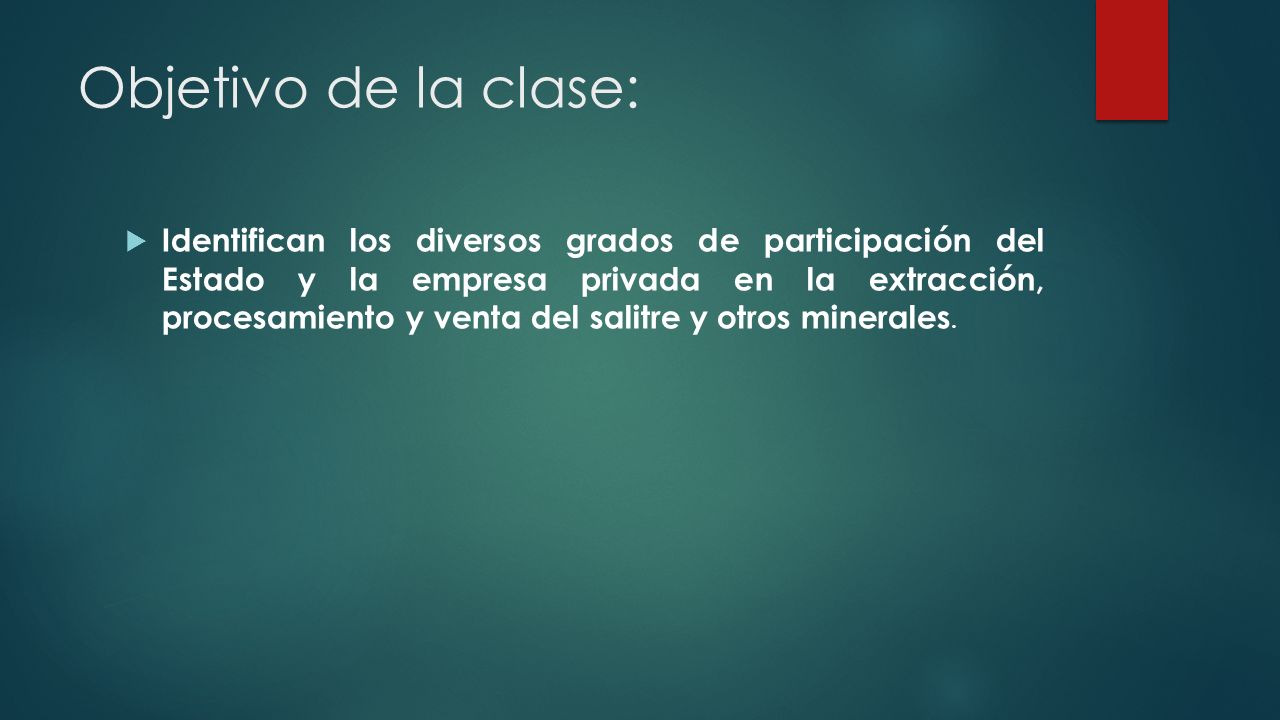 Objetivo de la clase:

Identifican los diversos grados de participación del Estado y la empresa privada en la extracción, procesamiento y venta del salitre y otros minerales.